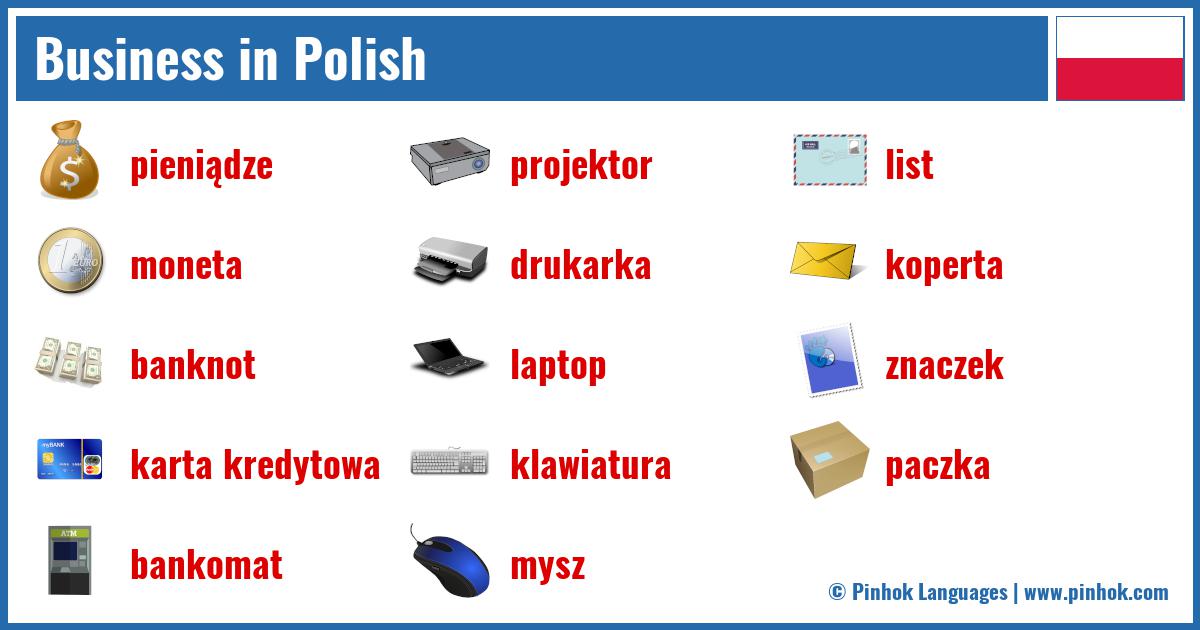 Business in Polish

pieniądze

moneta

banknot

karta kredytowa

bankomat

projektor

drukarka

laptop

klawiatura

mysz

list

koperta

znaczek

paczka

© Pinhok Languages | www.pinhok.com